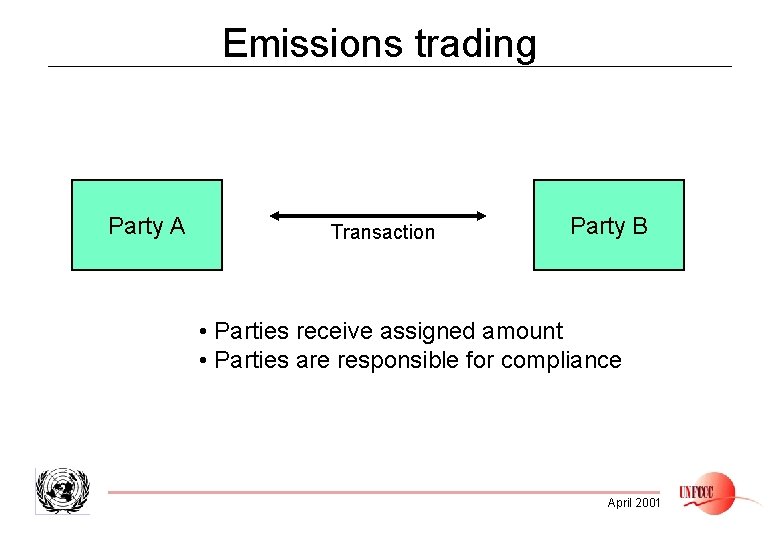 Emissions trading

Party A

Transaction

Party B

• Parties receive assigned amount
• Parties are responsible for compliance

April 2001

UNFCCC